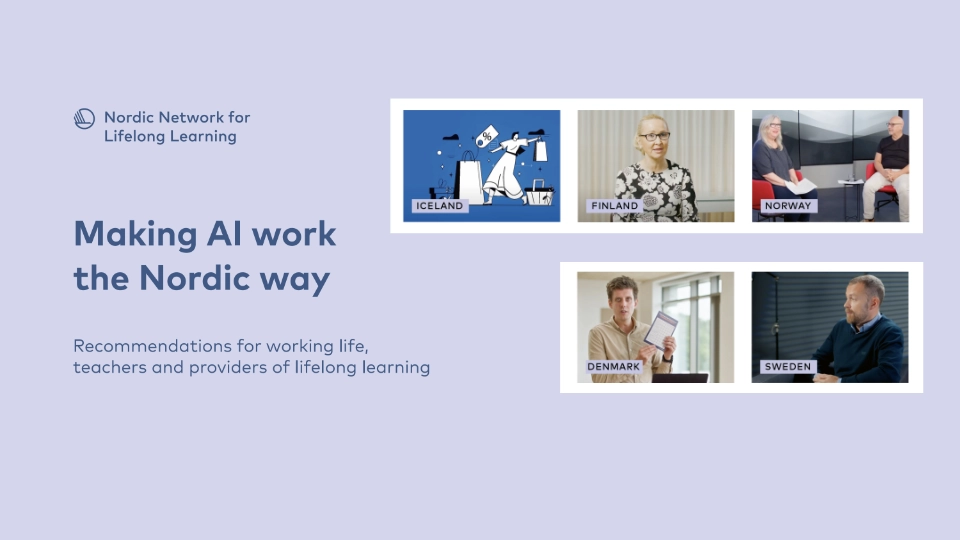 Nordic Network for Lifelong Learning

Making AI work the Nordic way

Recommendations for working life, teachers and providers of lifelong learning

%

ICELAND

FINLAND

NORWAY

DENMARK

SWEDEN